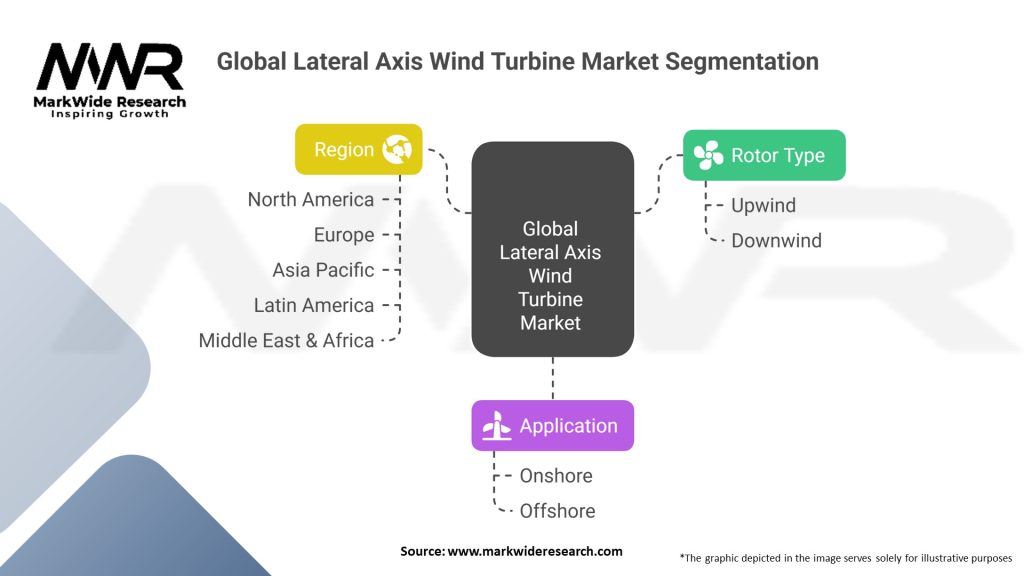 MWR
MarkWide Research
Inspiring Growth

Global Lateral Axis Wind Turbine Market Segmentation

Region
North America
Europe
Asia Pacific
Latin America
Middle East & Africa

Global Lateral Axis Wind Turbine Market

Rotor Type
Upwind
Downwind

Application
Onshore
Offshore

Source: www.markwideresearch.com

*The graphic depicted in the image serves solely for illustrative purposes